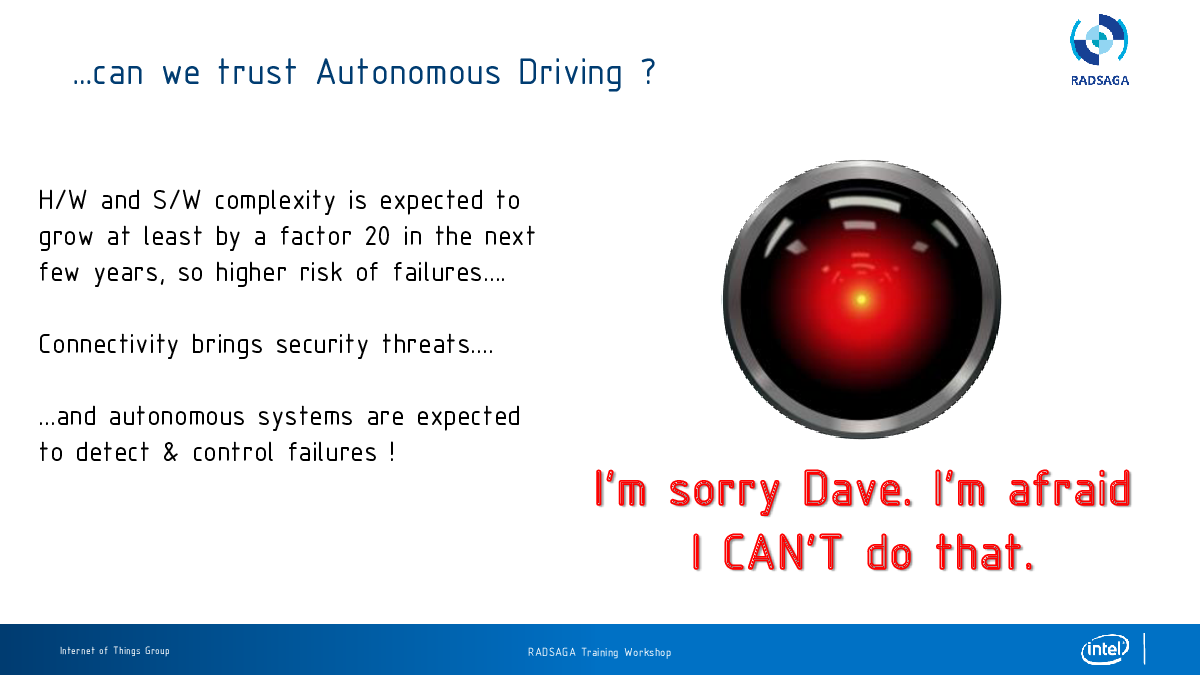 …can we trust Autonomous Driving ?

RADSAGA

H/W and S/W complexity is expected to grow at least by a factor 20 in the next few years, so higher risk of failures….

Connectivity brings security threats….

…and autonomous systems are expected to detect & control failures !

I'm sorry Dave. I'm afraid I CAN'T do that.

Internet of Things Group

RADSAGA Training Workshop

intel